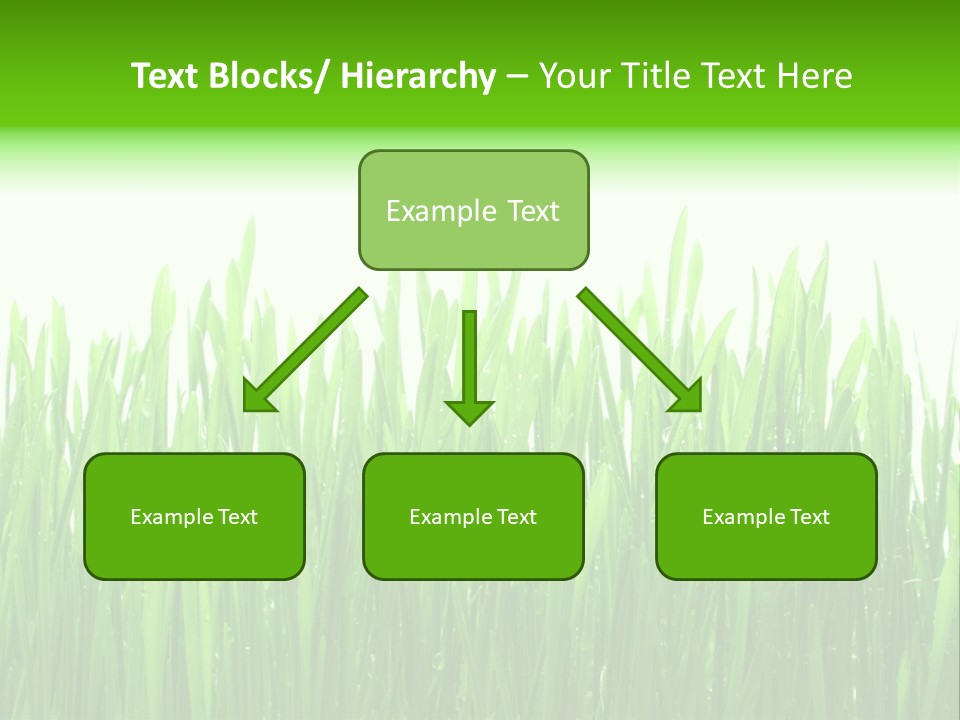 Text Blocks/ Hierarchy – Your Title Text Here

Example Text

Example Text

Example Text

Example Text